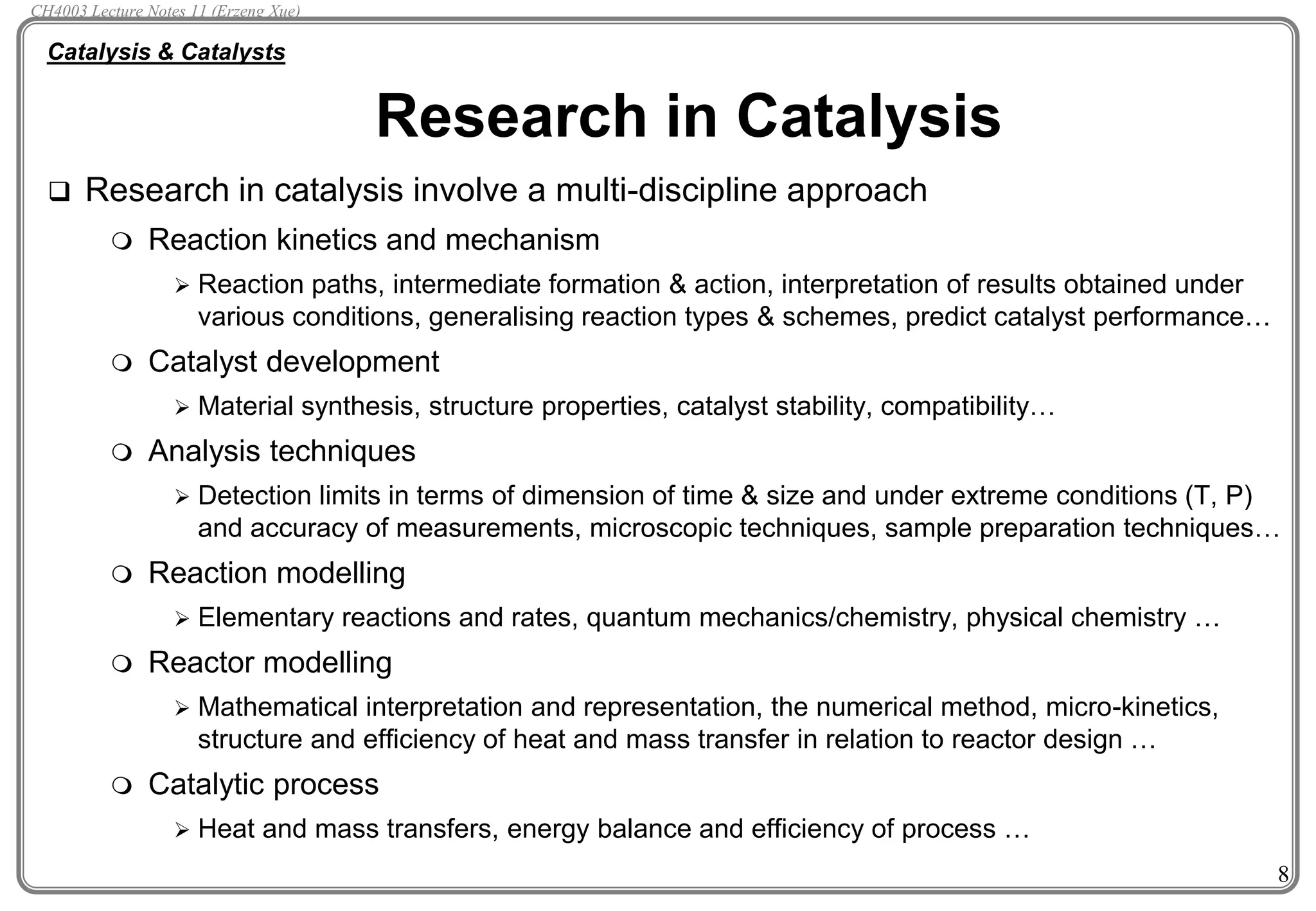 CH4003 Lecture Notes 11 (Erzeng Xue)

Catalysis & Catalysts

Research in Catalysis

❑ Research in catalysis involve a multi-discipline approach

❍ Reaction kinetics and mechanism

➢ Reaction paths, intermediate formation & action, interpretation of results obtained under various conditions, generalising reaction types & schemes, predict catalyst performance…

❍ Catalyst development

➢ Material synthesis, structure properties, catalyst stability, compatibility…

❍ Analysis techniques

➢ Detection limits in terms of dimension of time & size and under extreme conditions (T, P) and accuracy of measurements, microscopic techniques, sample preparation techniques…

❍ Reaction modelling

➢ Elementary reactions and rates, quantum mechanics/chemistry, physical chemistry …

❍ Reactor modelling

➢ Mathematical interpretation and representation, the numerical method, micro-kinetics, structure and efficiency of heat and mass transfer in relation to reactor design …

❍ Catalytic process

➢ Heat and mass transfers, energy balance and efficiency of process …

8